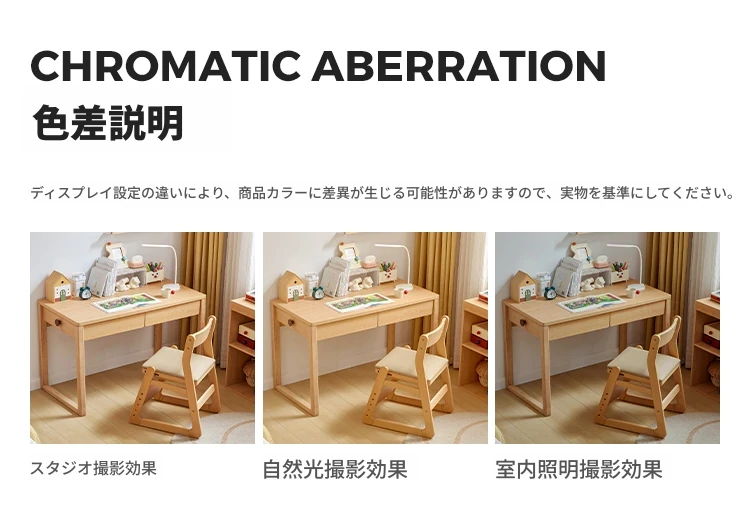 CHROMATIC ABERRATION
色差説明

ディスプレイ設定の違いにより、商品カラーに差異が生じる可能性がありますので、実物を基準にしてください。

スタジオ撮影効果

自然光撮影効果

室内照明撮影効果